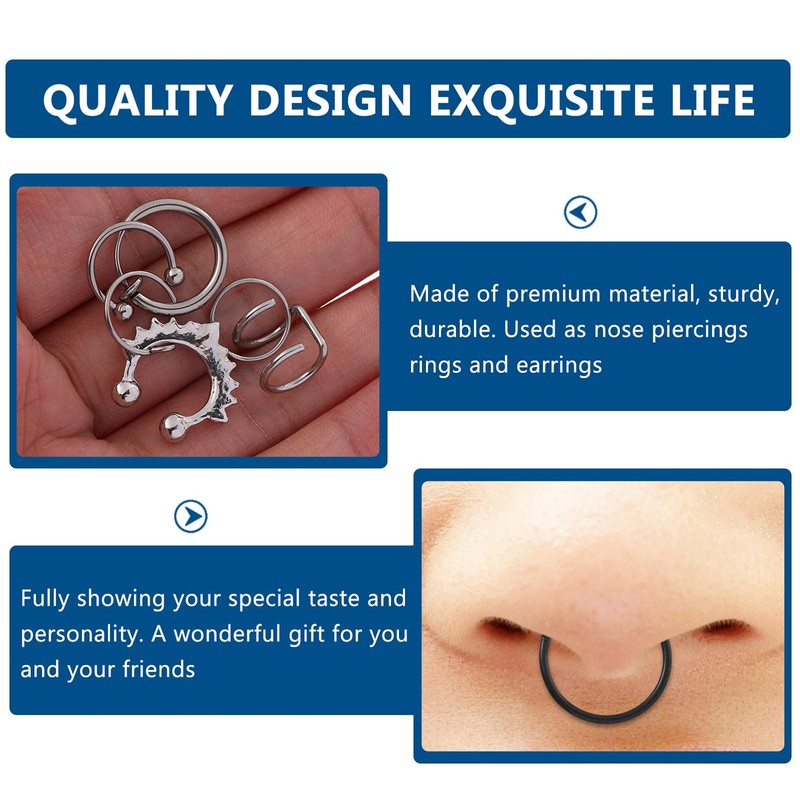 QUALITY DESIGN EXQUISITE LIFE

Made of premium material, sturdy, durable. Used as nose piercings rings and earrings

Fully showing your special taste and personality. A wonderful gift for you and your friends